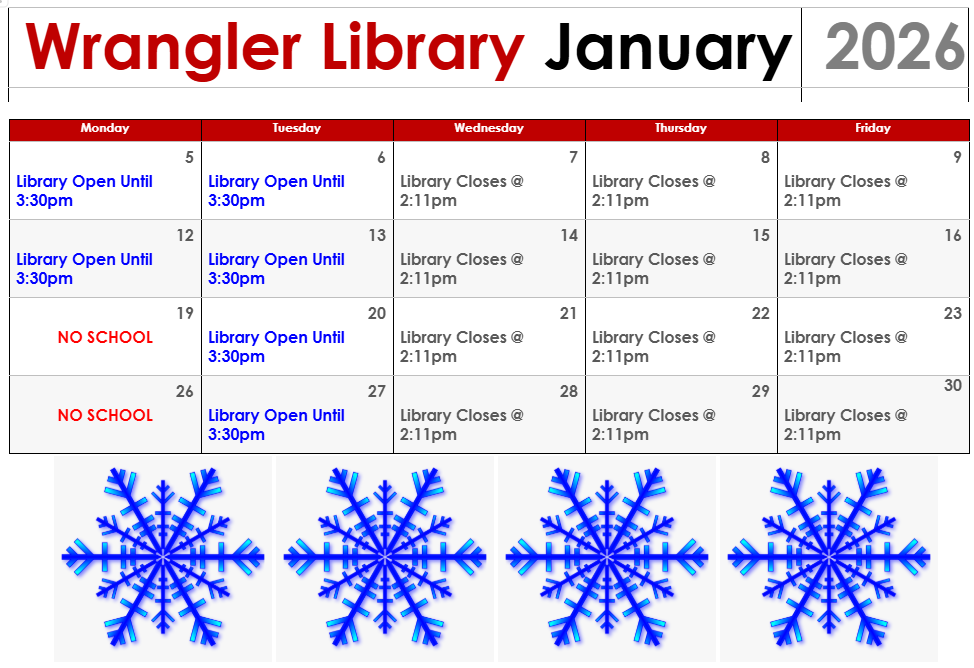 Wrangler Library January 2026

| Monday | Tuesday | Wednesday | Thursday | Friday |
|---|---|---|---|---|
| 5 Library Open Until 3:30pm | 6 Library Open Until 3:30pm | 7 Library Closes @ 2:11pm | 8 Library Closes @ 2:11pm | 9 Library Closes @ 2:11pm |
| 12 Library Open Until 3:30pm | 13 Library Open Until 3:30pm | 14 Library Closes @ 2:11pm | 15 Library Closes @ 2:11pm | 16 Library Closes @ 2:11pm |
| 19 NO SCHOOL | 20 Library Open Until 3:30pm | 21 Library Closes @ 2:11pm | 22 Library Closes @ 2:11pm | 23 Library Closes @ 2:11pm |
| 26 NO SCHOOL | 27 Library Open Until 3:30pm | 28 Library Closes @ 2:11pm | 29 Library Closes @ 2:11pm | 30 Library Closes @ 2:11pm |